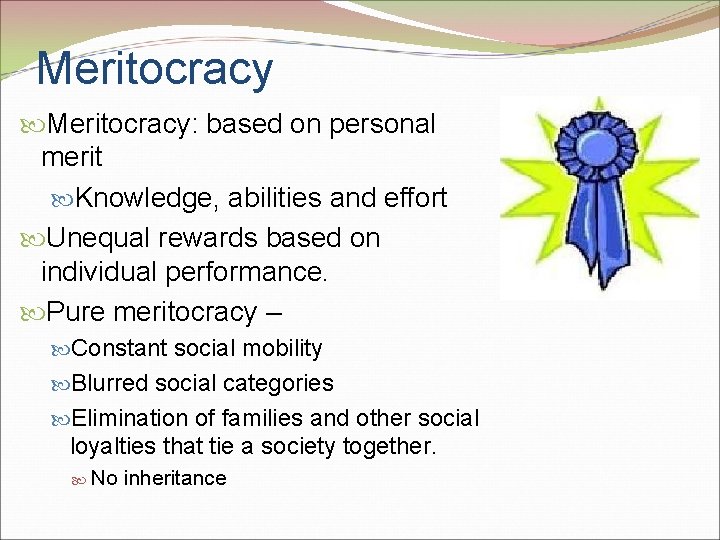 Meritocracy

Meritocracy: based on personal merit

Knowledge, abilities and effort

Unequal rewards based on individual performance.

Pure meritocracy –

Constant social mobility

Blurred social categories

Elimination of families and other social loyalties that tie a society together.

No inheritance